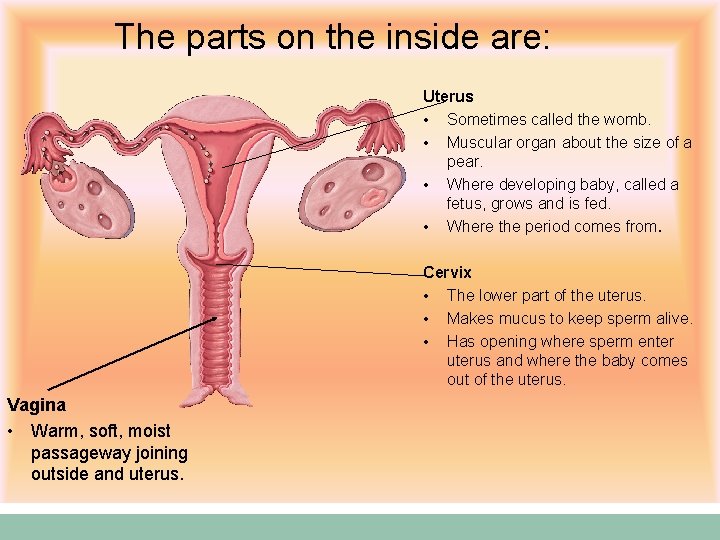 The parts on the inside are:

Uterus
• Sometimes called the womb.
• Muscular organ about the size of a pear.
• Where developing baby, called a fetus, grows and is fed.
• Where the period comes from.

Cervix
• The lower part of the uterus.
• Makes mucus to keep sperm alive.
• Has opening where sperm enter uterus and where the baby comes out of the uterus.

Vagina
• Warm, soft, moist passageway joining outside and uterus.